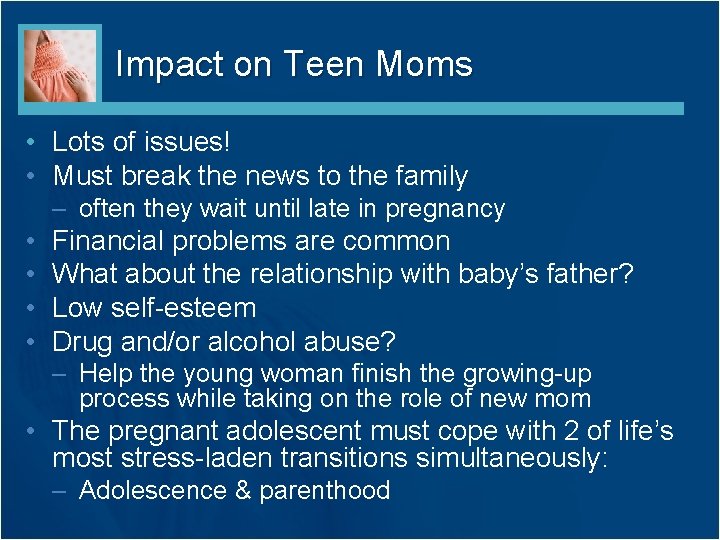 Impact on Teen Moms

• Lots of issues!
• Must break the news to the family
– often they wait until late in pregnancy
• Financial problems are common
• What about the relationship with baby's father?
• Low self-esteem
• Drug and/or alcohol abuse?
– Help the young woman finish the growing-up process while taking on the role of new mom
• The pregnant adolescent must cope with 2 of life's most stress-laden transitions simultaneously:
– Adolescence & parenthood